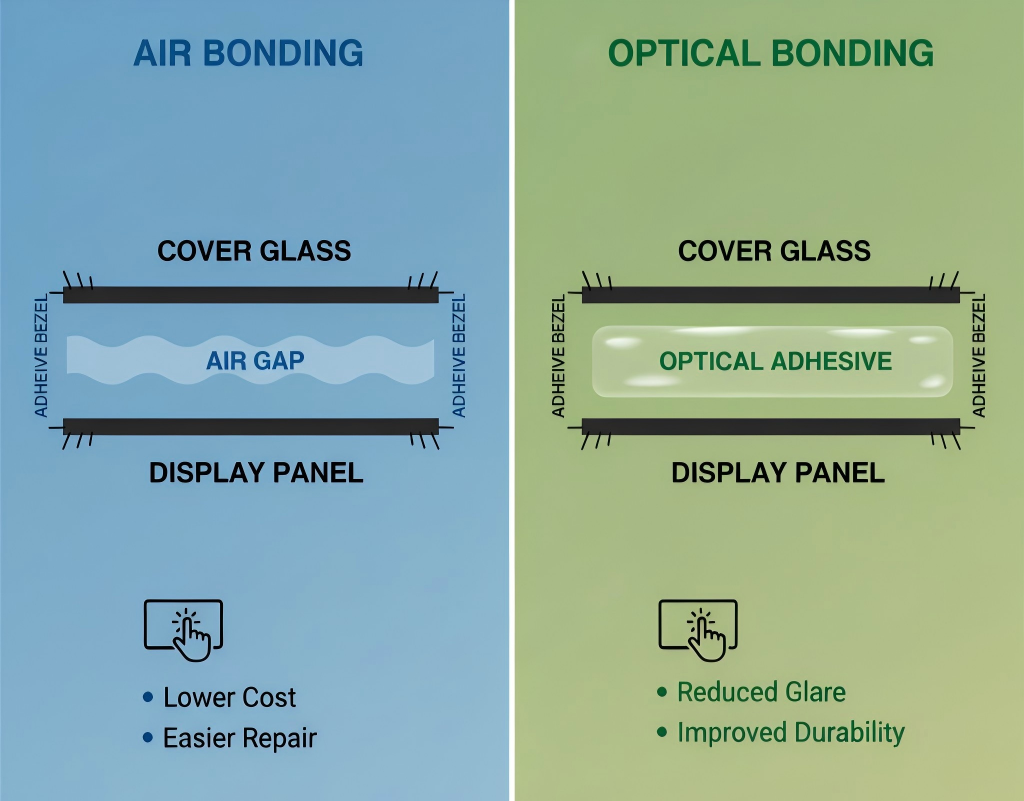 AIR BONDING

COVER GLASS

ADHEIVE BEZEL

AIR GAP

ADHEIVE BEZEL

DISPLAY PANEL

• Lower Cost
• Easier Repair

OPTICAL BONDING

COVER GLASS

ADHEIVE BEZEL

OPTICAL ADHESIVE

ADHEIVE BEZEL

DISPLAY PANEL

• Reduced Glare
• Improved Durability